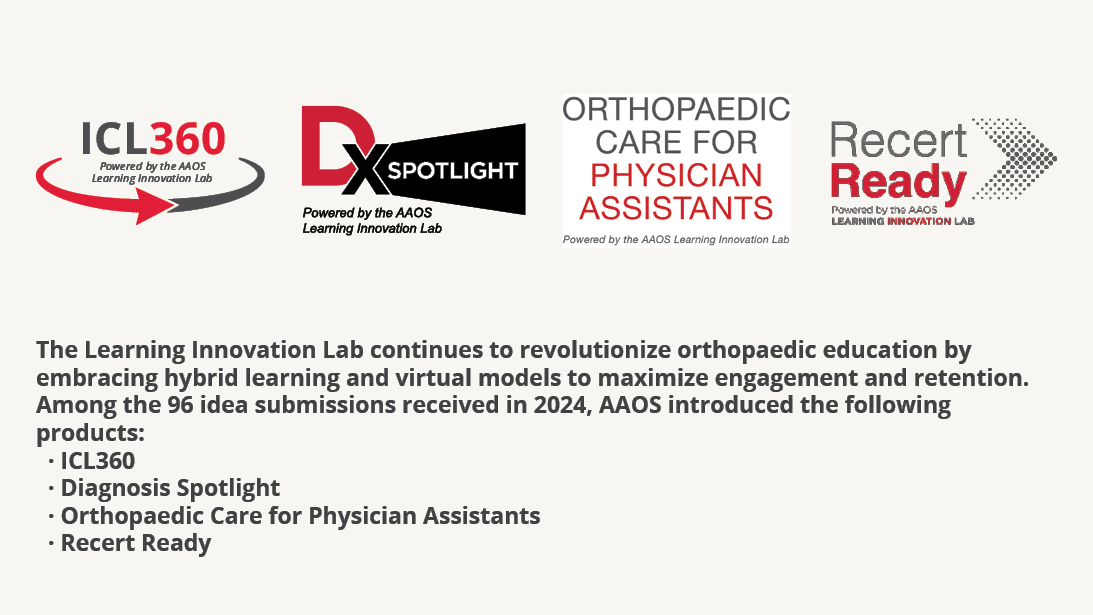 ICL360
Powered by the AAOS Learning Innovation Lab

DX SPOTLIGHT
Powered by the AAOS Learning Innovation Lab

ORTHOPAEDIC CARE FOR PHYSICIAN ASSISTANTS
Powered by the AAOS Learning Innovation Lab

Recert Ready
Powered by the AAOS LEARNING INNOVATION LAB

The Learning Innovation Lab continues to revolutionize orthopaedic education by embracing hybrid learning and virtual models to maximize engagement and retention. Among the 96 idea submissions received in 2024, AAOS introduced the following products:
· ICL360
· Diagnosis Spotlight
· Orthopaedic Care for Physician Assistants
· Recert Ready